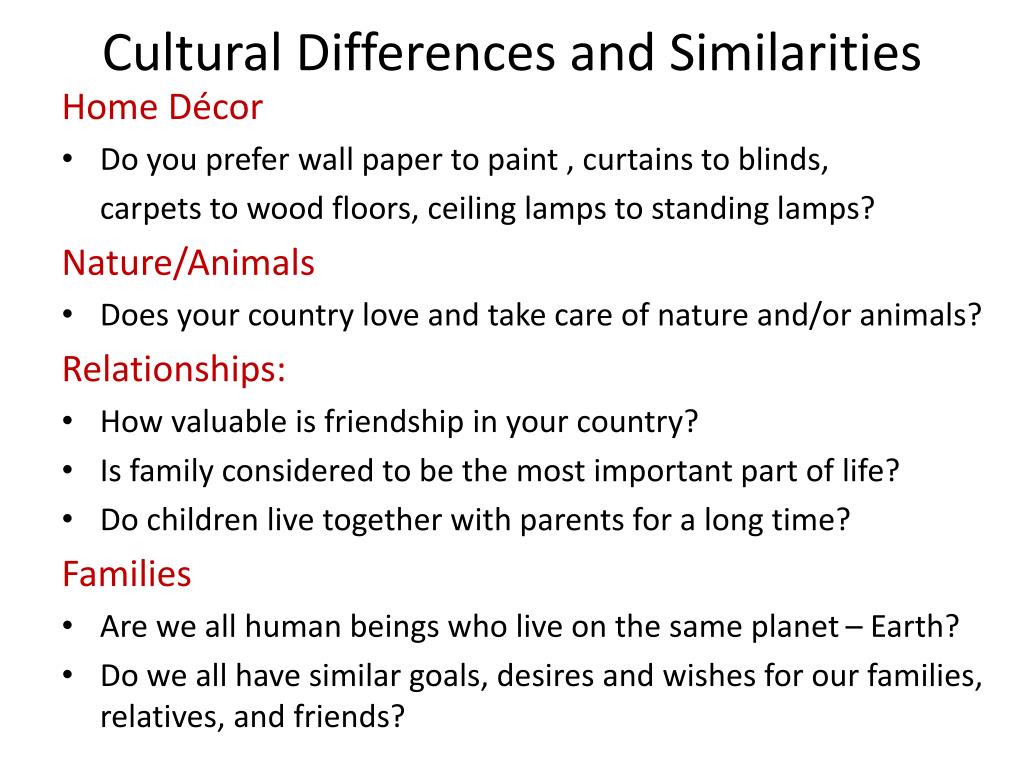 Cultural Differences and Similarities

Home Décor

• Do you prefer wall paper to paint , curtains to blinds, carpets to wood floors, ceiling lamps to standing lamps?

Nature/Animals

• Does your country love and take care of nature and/or animals?

Relationships:

• How valuable is friendship in your country?
• Is family considered to be the most important part of life?
• Do children live together with parents for a long time?

Families

• Are we all human beings who live on the same planet – Earth?
• Do we all have similar goals, desires and wishes for our families, relatives, and friends?